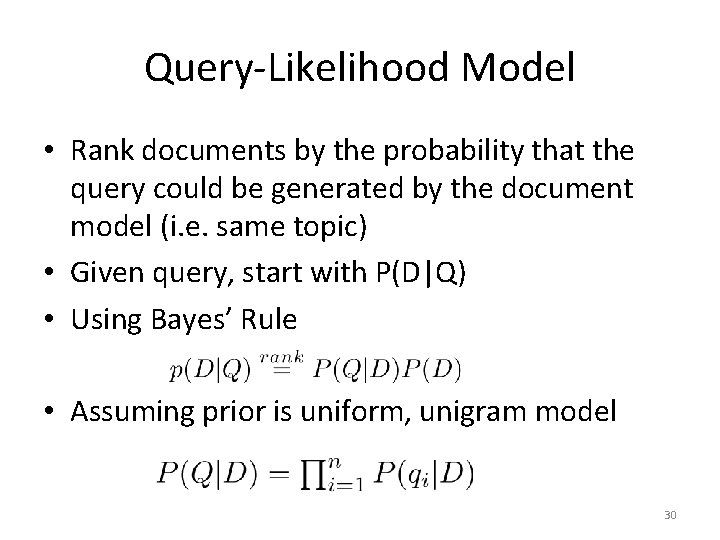 Query-Likelihood Model

• Rank documents by the probability that the query could be generated by the document model (i.e. same topic)

• Given query, start with P(D|Q)

• Using Bayes' Rule

$p(D|Q) \stackrel{rank}{=} P(Q|D)P(D)$

• Assuming prior is uniform, unigram model

$P(Q|D) = \prod_{i=1}^{n} P(q_i|D)$

30